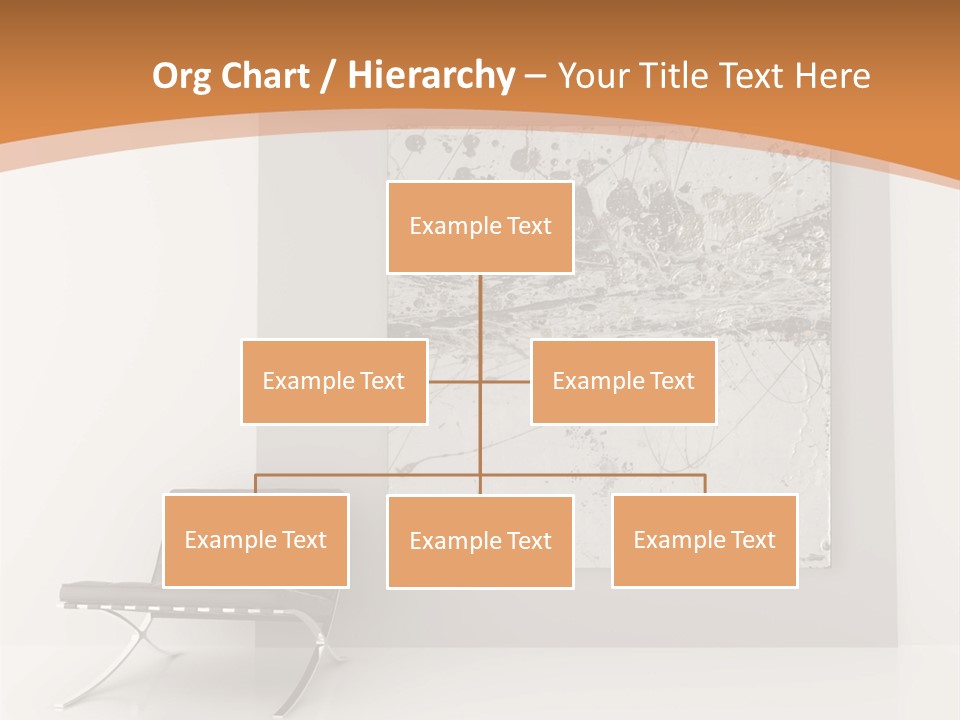 Org Chart / Hierarchy – Your Title Text Here

Example Text

Example Text

Example Text

Example Text

Example Text

Example Text